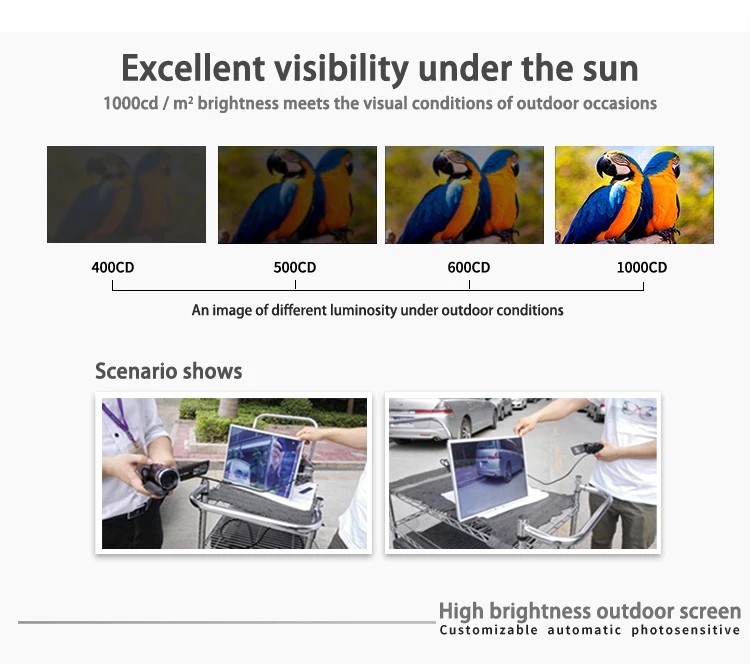 Excellent visibility under the sun

1000cd / m² brightness meets the visual conditions of outdoor occasions

400CD

500CD

600CD

1000CD

An image of different luminosity under outdoor conditions

Scenario shows

High brightness outdoor screen

Customizable automatic photosensitive